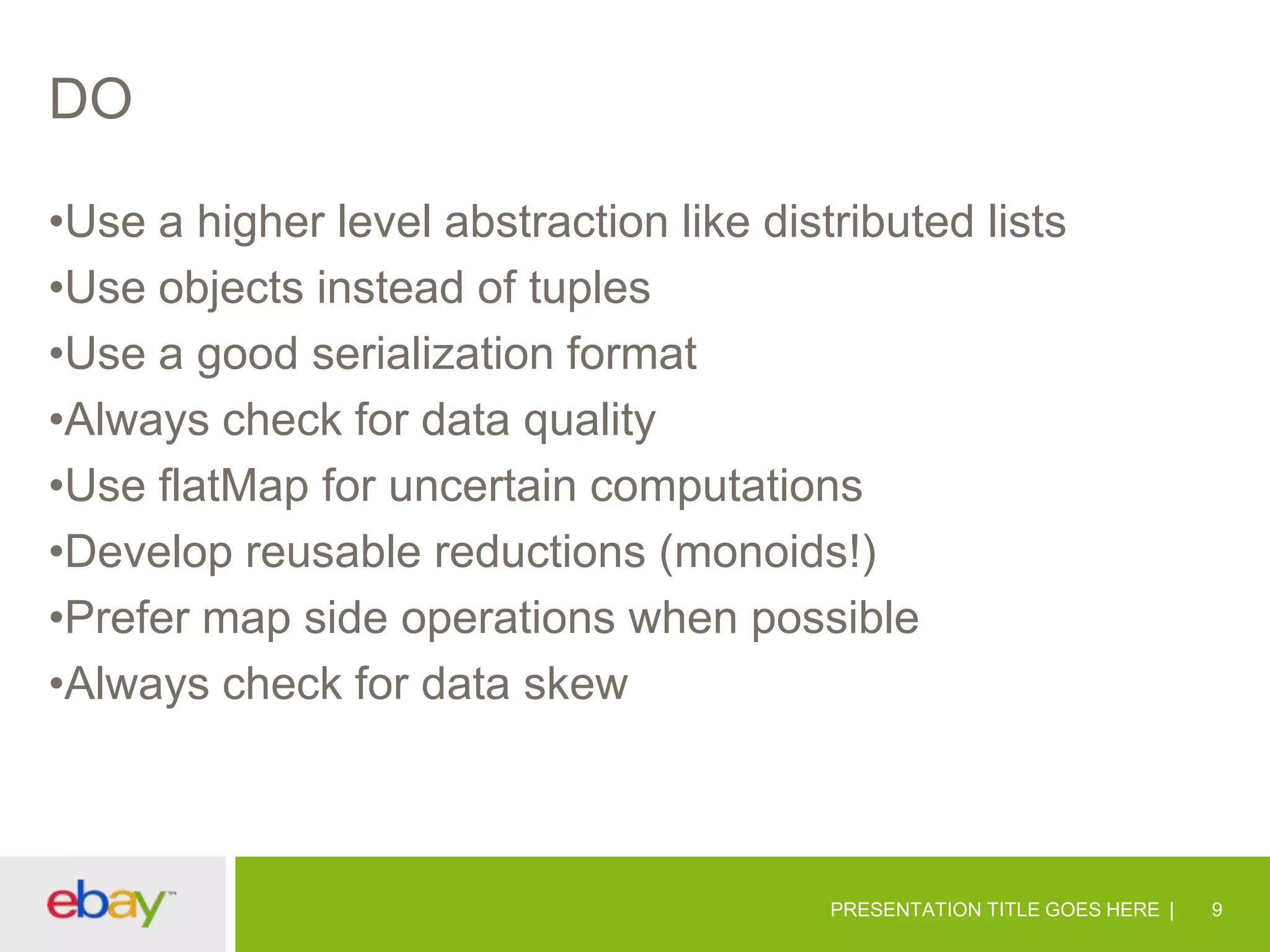 DO

•Use a higher level abstraction like distributed lists
•Use objects instead of tuples
•Use a good serialization format
•Always check for data quality
•Use flatMap for uncertain computations
•Develop reusable reductions (monoids!)
•Prefer map side operations when possible
•Always check for data skew

ebay™

PRESENTATION TITLE GOES HERE | 9